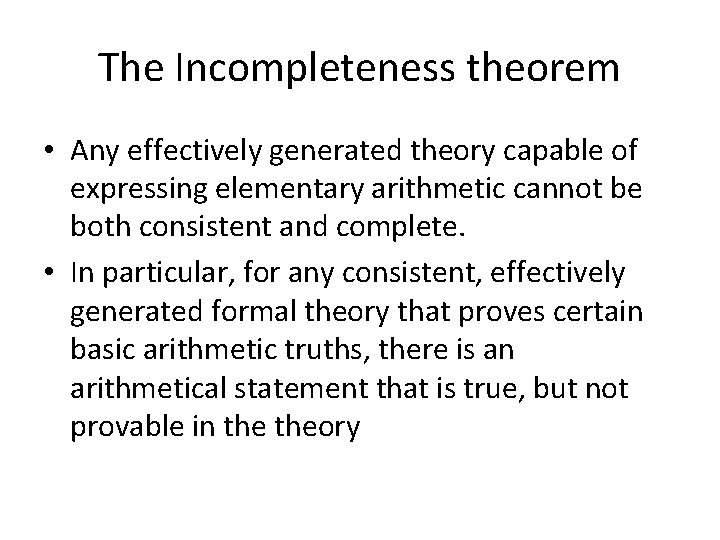 The Incompleteness theorem

• Any effectively generated theory capable of expressing elementary arithmetic cannot be both consistent and complete.

• In particular, for any consistent, effectively generated formal theory that proves certain basic arithmetic truths, there is an arithmetical statement that is true, but not provable in the theory